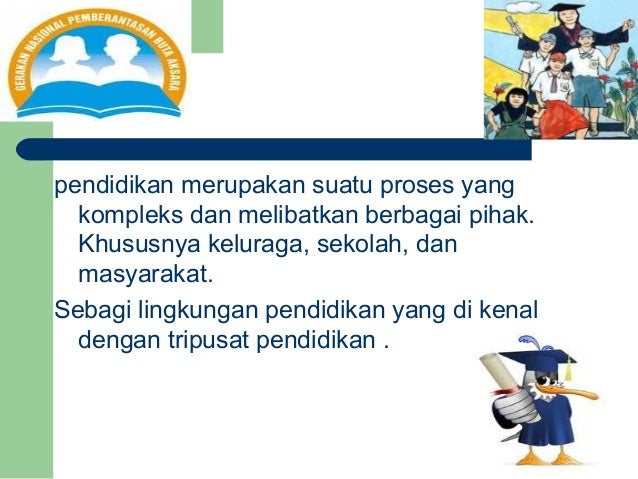 GERAKAN NASIONAL PEMBERANTASAN BUTA AKSARA

pendidikan merupakan suatu proses yang kompleks dan melibatkan berbagai pihak. Khususnya keluraga, sekolah, dan masyarakat.

Sebagi lingkungan pendidikan yang di kenal dengan tripusat pendidikan .